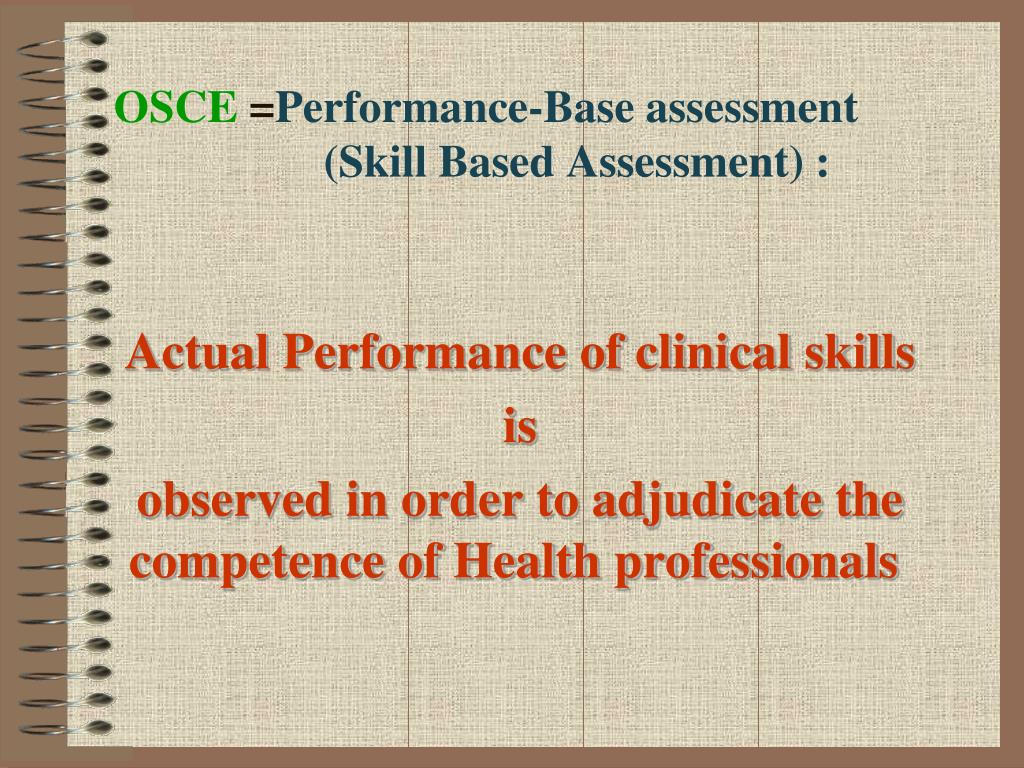 OSCE =Performance-Base assessment
(Skill Based Assessment) :

Actual Performance of clinical skills
is
observed in order to adjudicate the competence of Health professionals